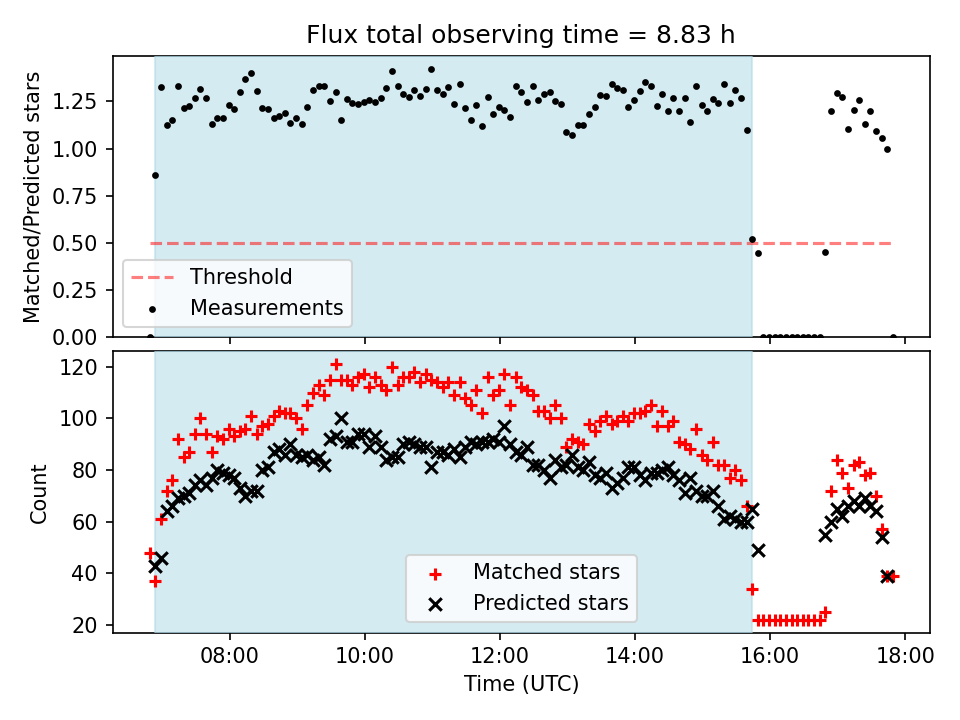 Flux total observing time = 8.83 h

Matched/Predicted stars

1.25
1.00
0.75
0.50
0.25
0.00

Threshold
Measurements

Count

120
100
80
60
40
20

Matched stars
Predicted stars

08:00
10:00
12:00
14:00
16:00
18:00

Time (UTC)